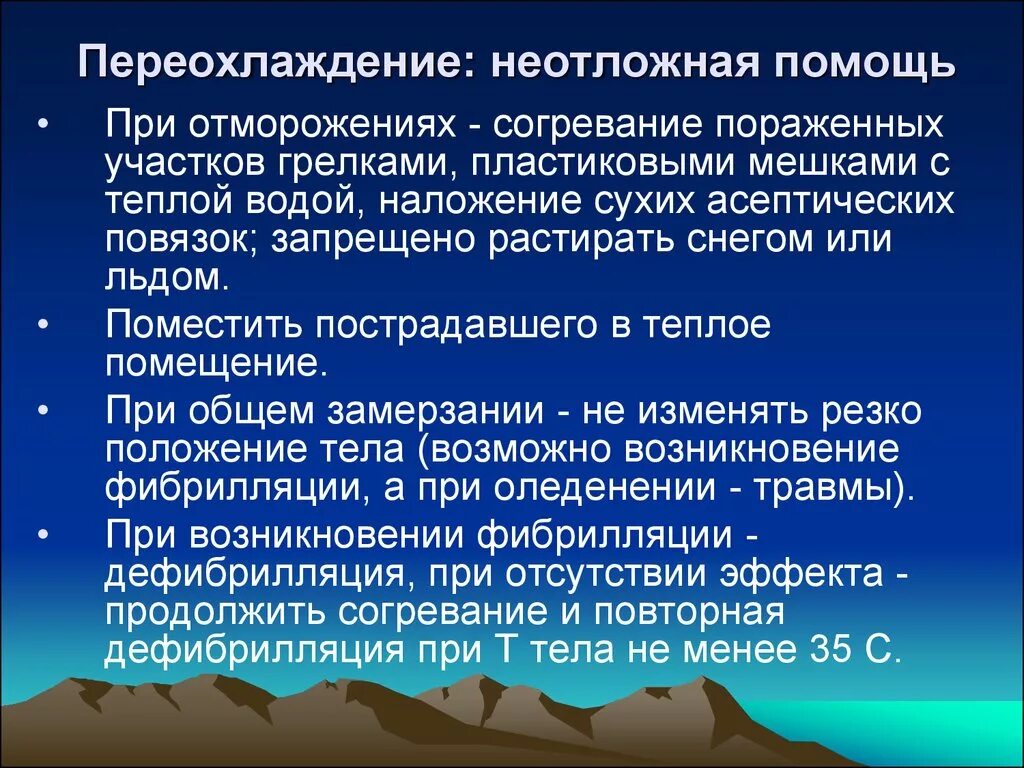 Переохлаждение: неотложная помощь

• При отморожениях - согревание пораженных участков грелками, пластиковыми мешками с теплой водой, наложение сухих асептических повязок; запрещено растирать снегом или льдом.

• Поместить пострадавшего в теплое помещение.

• При общем замерзании - не изменять резко положение тела (возможно возникновение фибрилляции, а при оледенении - травмы).

• При возникновении фибрилляции - дефибрилляция, при отсутствии эффекта - продолжить согревание и повторная дефибрилляция при Т тела не менее 35 С.